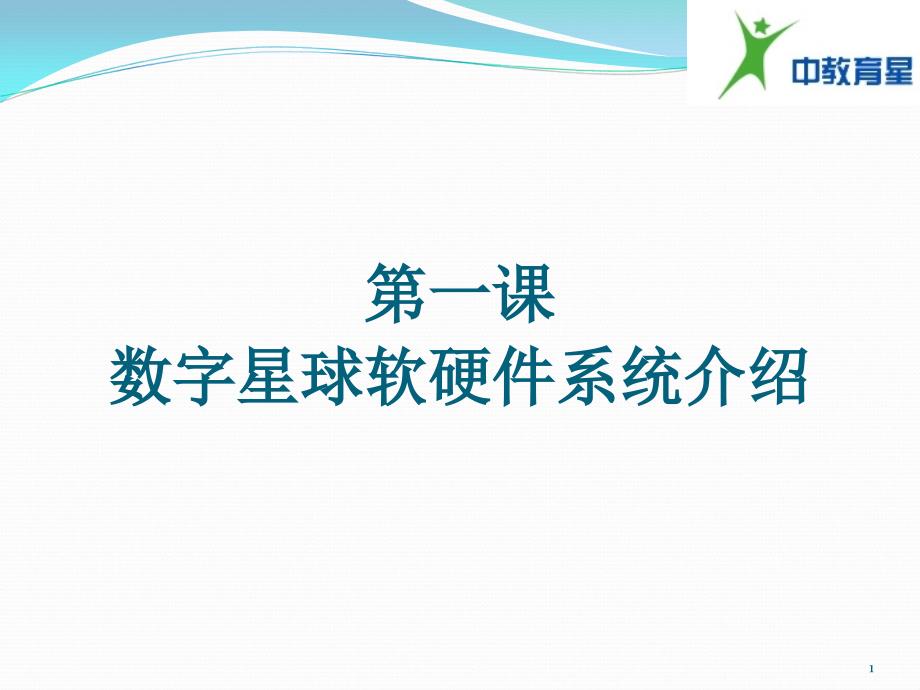 中教育星

第一课
数字星球软硬件系统介绍

1